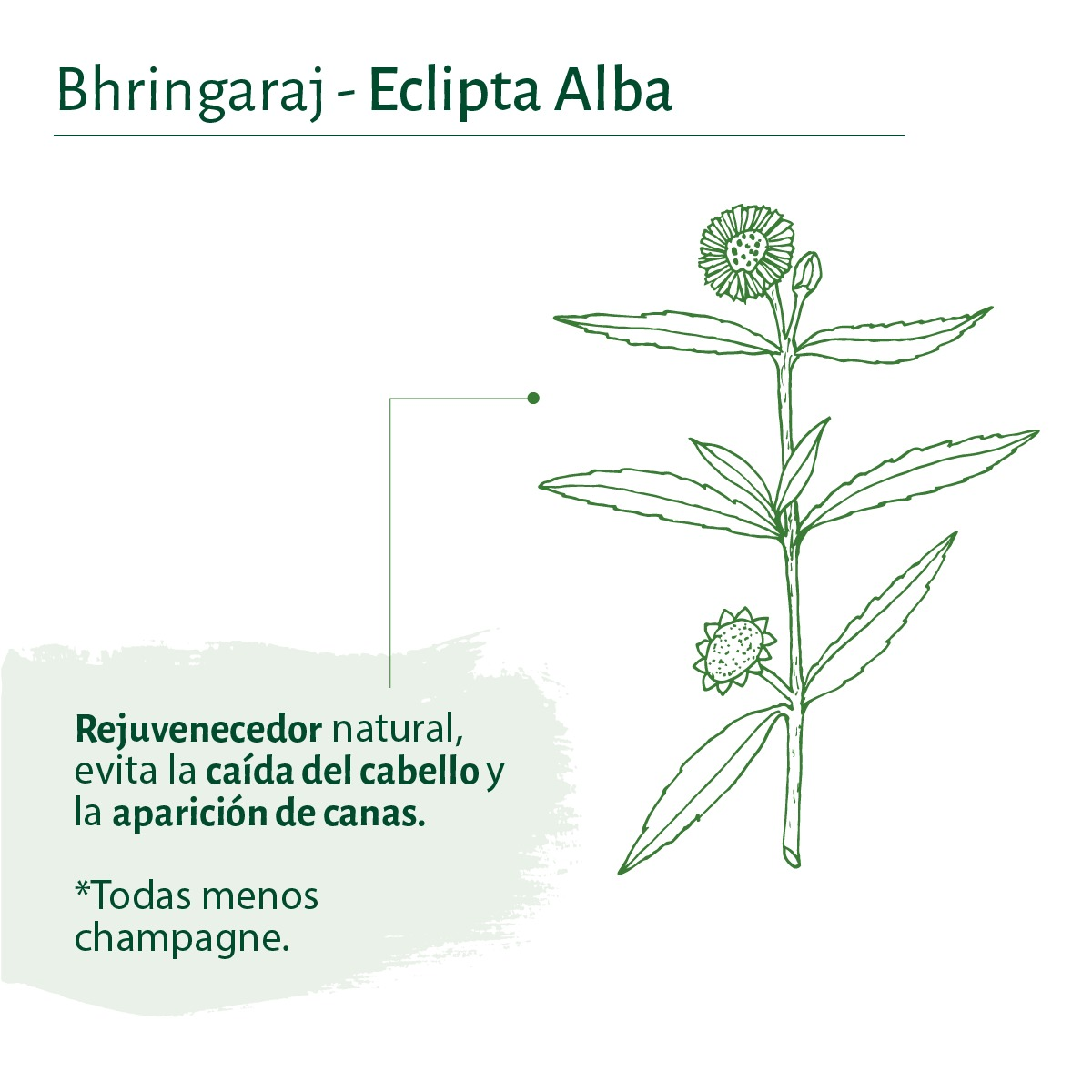 Bhringaraj - Eclipta Alba

Rejuvenecedor natural, evita la caída del cabello y la aparición de canas.

*Todas menos champagne.